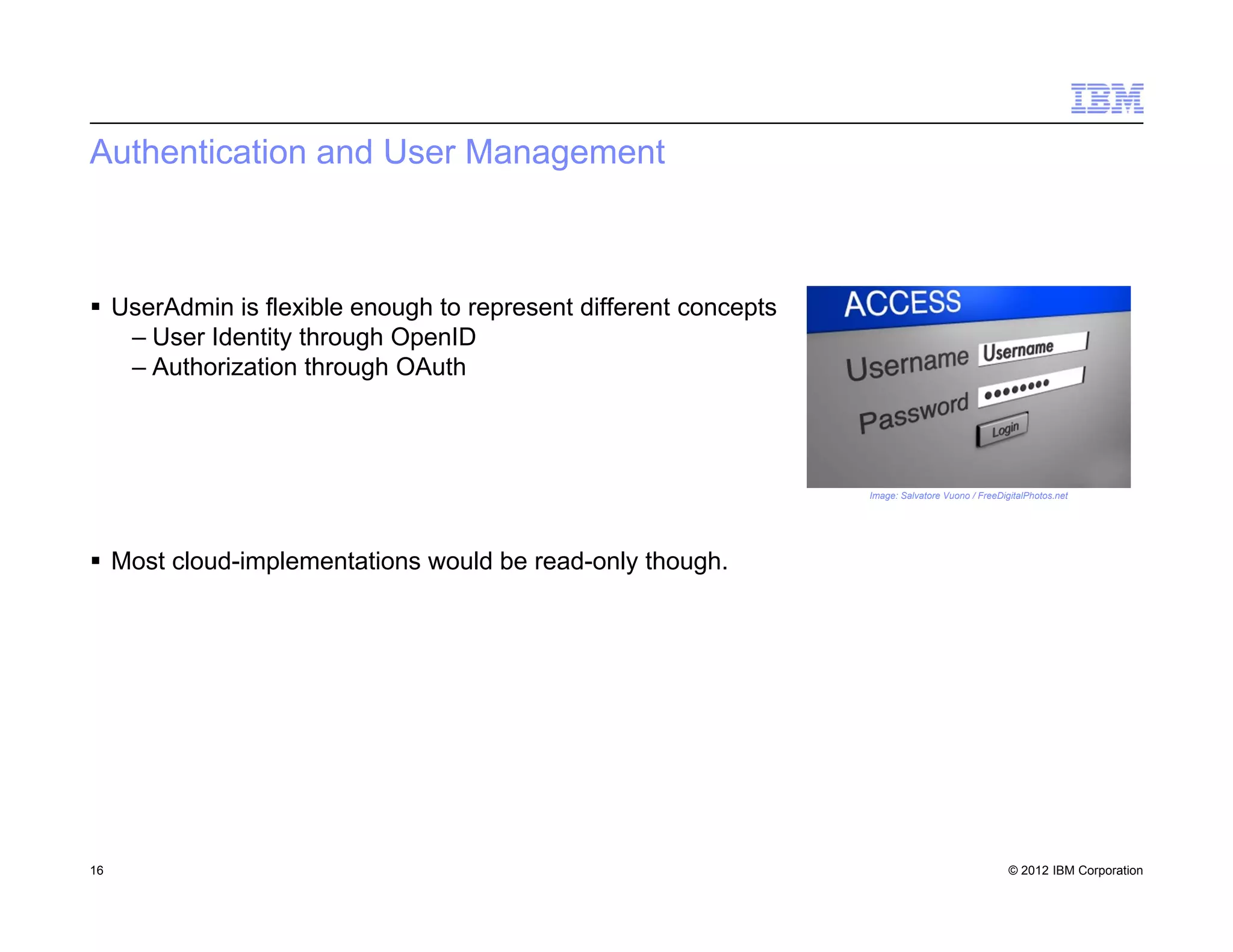 IBM

Authentication and User Management

▪ UserAdmin is flexible enough to represent different concepts
– User Identity through OpenID
– Authorization through OAuth

ACCESS
Username Username
Password ••••••••
Login

Image: Salvatore Vuono / FreeDigitalPhotos.net

▪ Most cloud-implementations would be read-only though.

16

© 2012 IBM Corporation